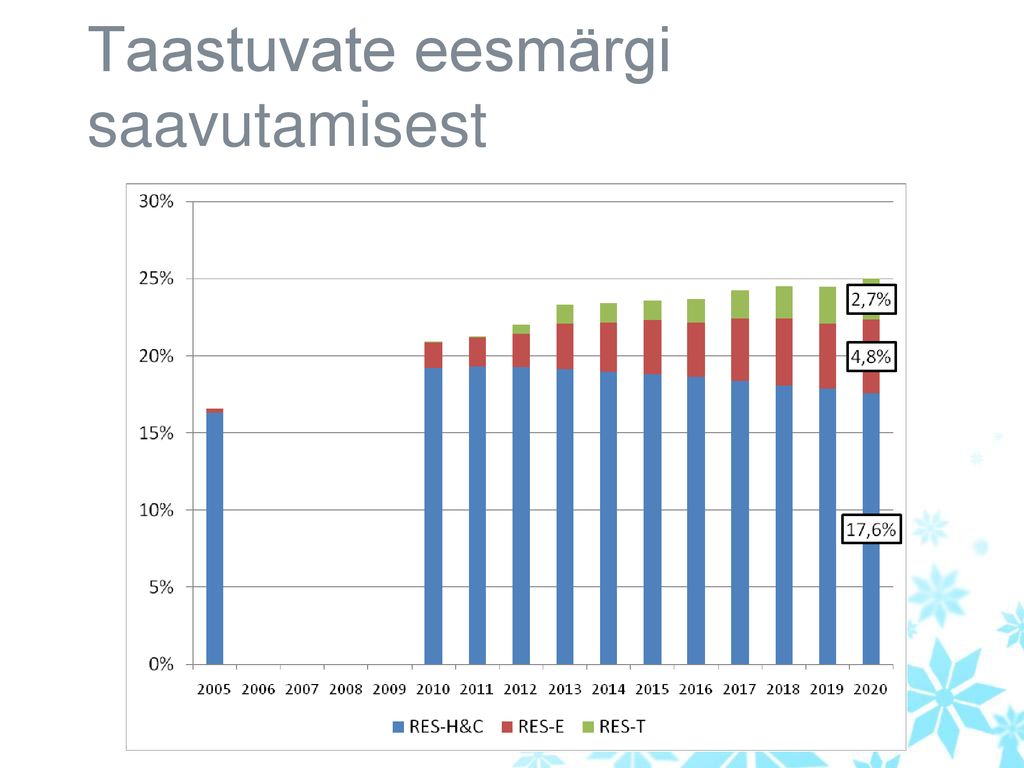 Taastuvate eesmärgi saavutamisest

30%
25%
20%
15%
10%
5%
0%

2,7%
4,8%
17,6%

2005 2006 2007 2008 2009 2010 2011 2012 2013 2014 2015 2016 2017 2018 2019 2020

RES-H&C RES-E RES-T